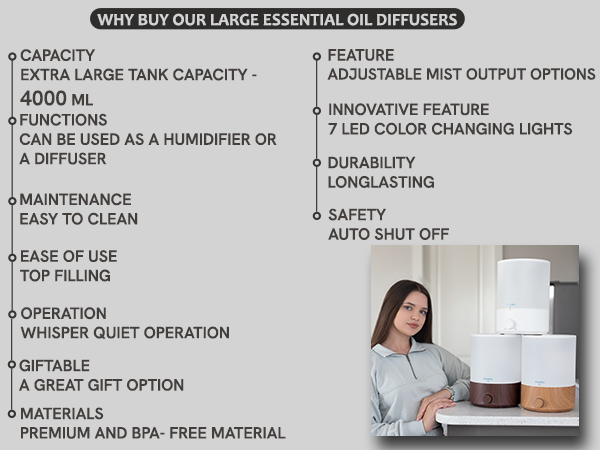 WHY BUY OUR LARGE ESSENTIAL OIL DIFFUSERS

CAPACITY
EXTRA LARGE TANK CAPACITY - 4000 ML

FUNCTIONS
CAN BE USED AS A HUMIDIFIER OR A DIFFUSER

MAINTENANCE
EASY TO CLEAN

EASE OF USE
TOP FILLING

OPERATION
WHISPER QUIET OPERATION

GIFTABLE
A GREAT GIFT OPTION

MATERIALS
PREMIUM AND BPA- FREE MATERIAL

FEATURE
ADJUSTABLE MIST OUTPUT OPTIONS

INNOVATIVE FEATURE
7 LED COLOR CHANGING LIGHTS

DURABILITY
LONGLASTING

SAFETY
AUTO SHUT OFF